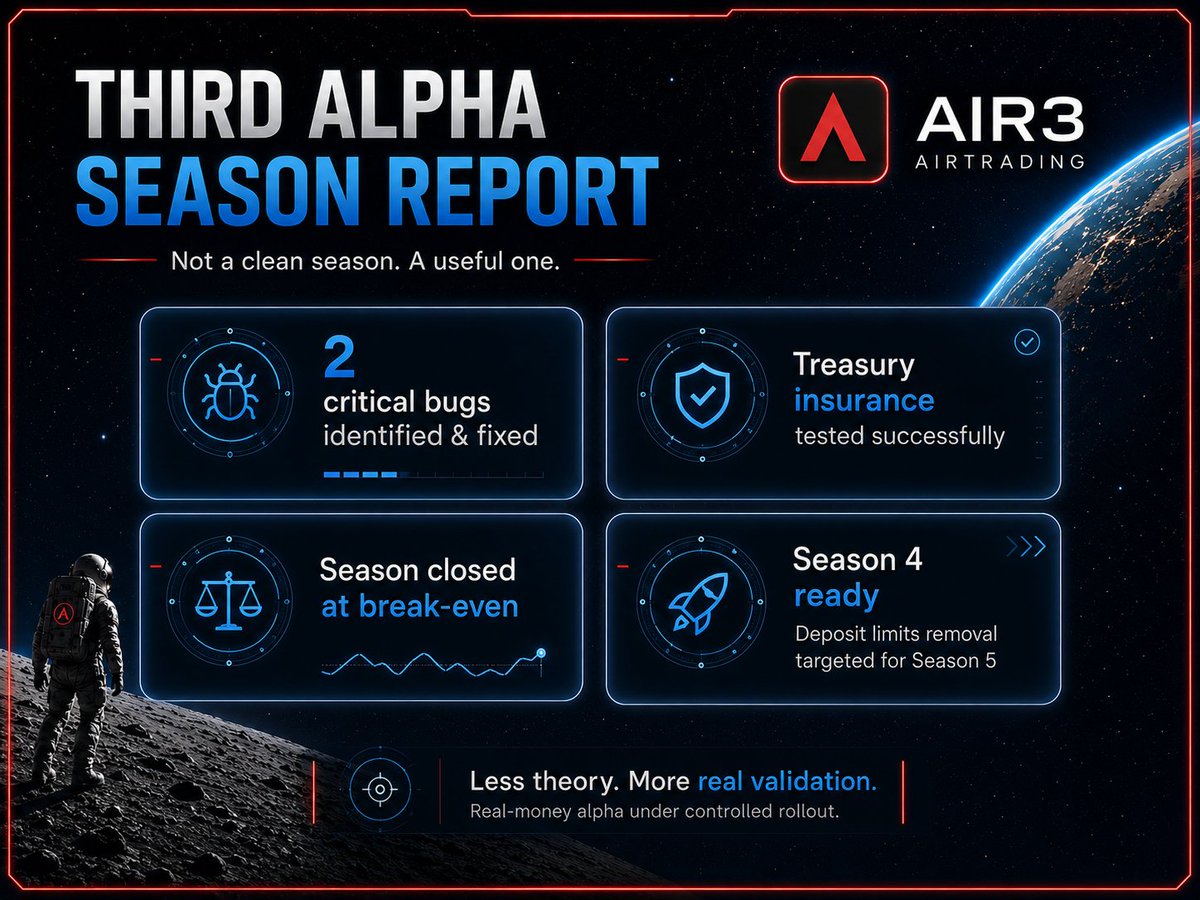 THIRD ALPHA
SEASON REPORT

AIR3
AIRTRADING

Not a clean season. A useful one.

2
critical bugs
identified & fixed

Treasury
insurance
tested successfully

Season closed
at break-even

Season 4
ready
Deposit limits removal
targeted for Season 5

Less theory. More real validation.
Real-money alpha under controlled rollout.